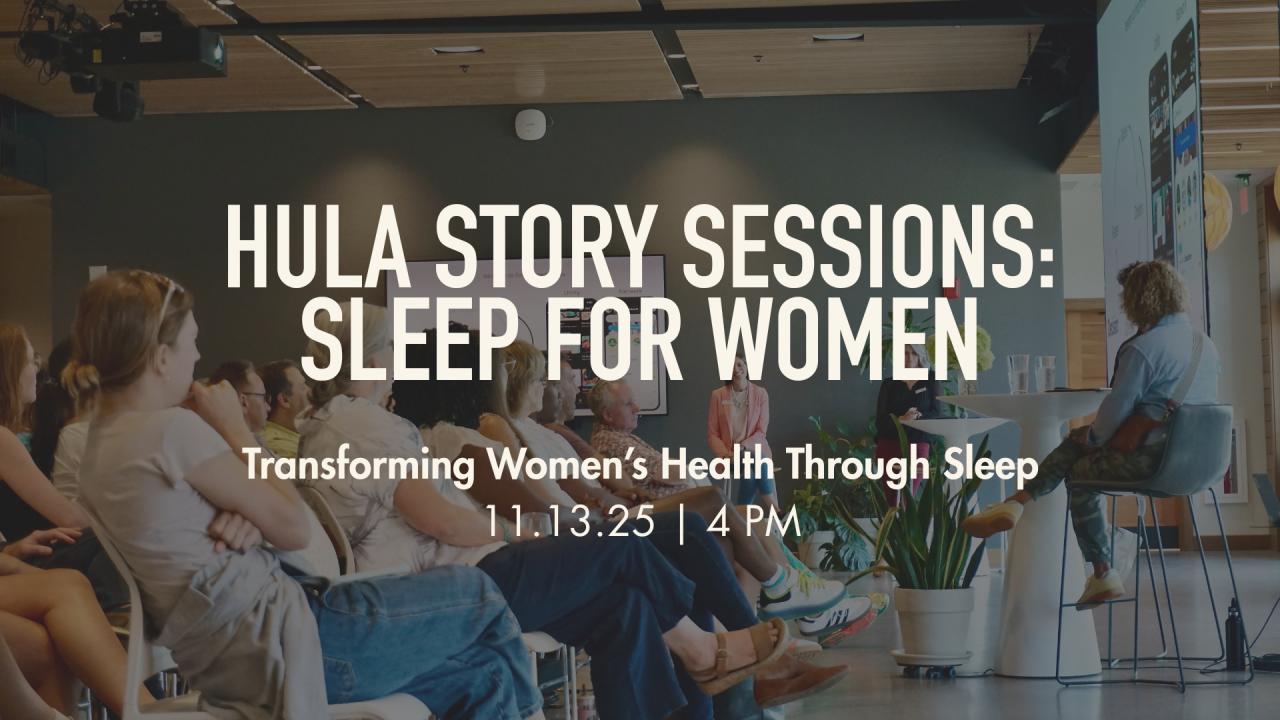 HULA STORY SESSIONS: SLEEP FOR WOMEN

Transforming Women's Health Through Sleep

11.13.25 | 4 PM